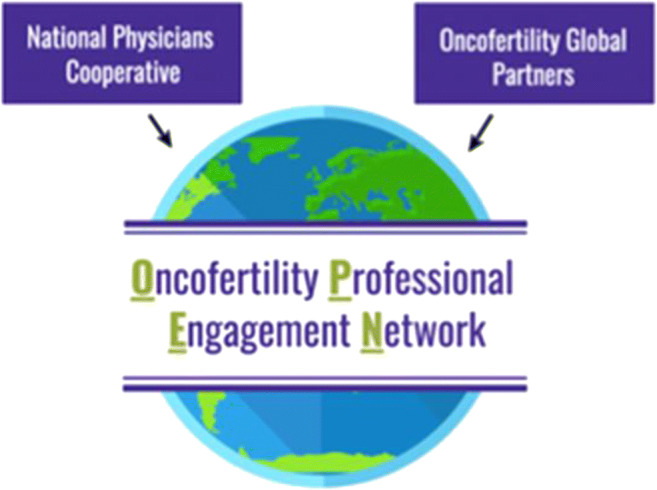 National Physicians Cooperative

Oncofertility Global Partners

Oncofertility Professional Engagement Network